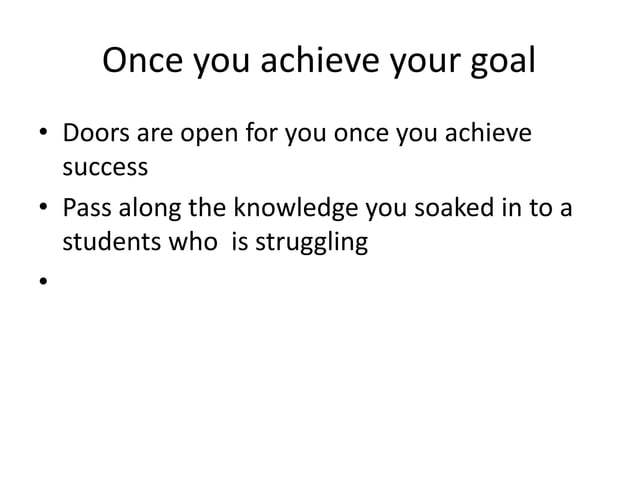 Once you achieve your goal

• Doors are open for you once you achieve success
• Pass along the knowledge you soaked in to a students who is struggling
•